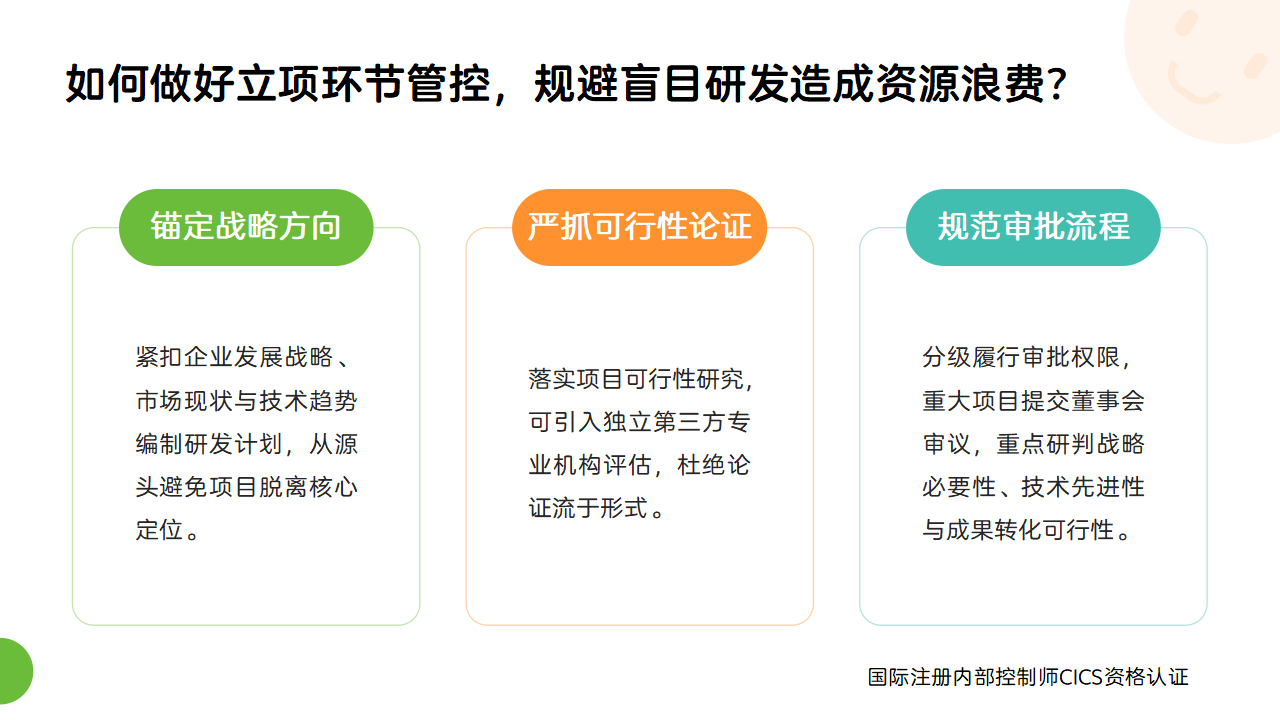 如何做好立项环节管控，规避盲目研发造成资源浪费？

锚定战略方向

紧扣企业发展战略、市场现状与技术趋势编制研发计划，从源头避免项目脱离核心定位。

严抓可行性论证

落实项目可行性研究，可引入独立第三方专业机构评估，杜绝论证流于形式。

规范审批流程

分级履行审批权限，重大项目提交董事会审议，重点研判战略必要性、技术先进性与成果转化可行性。

国际注册内部控制师CICS资格认证